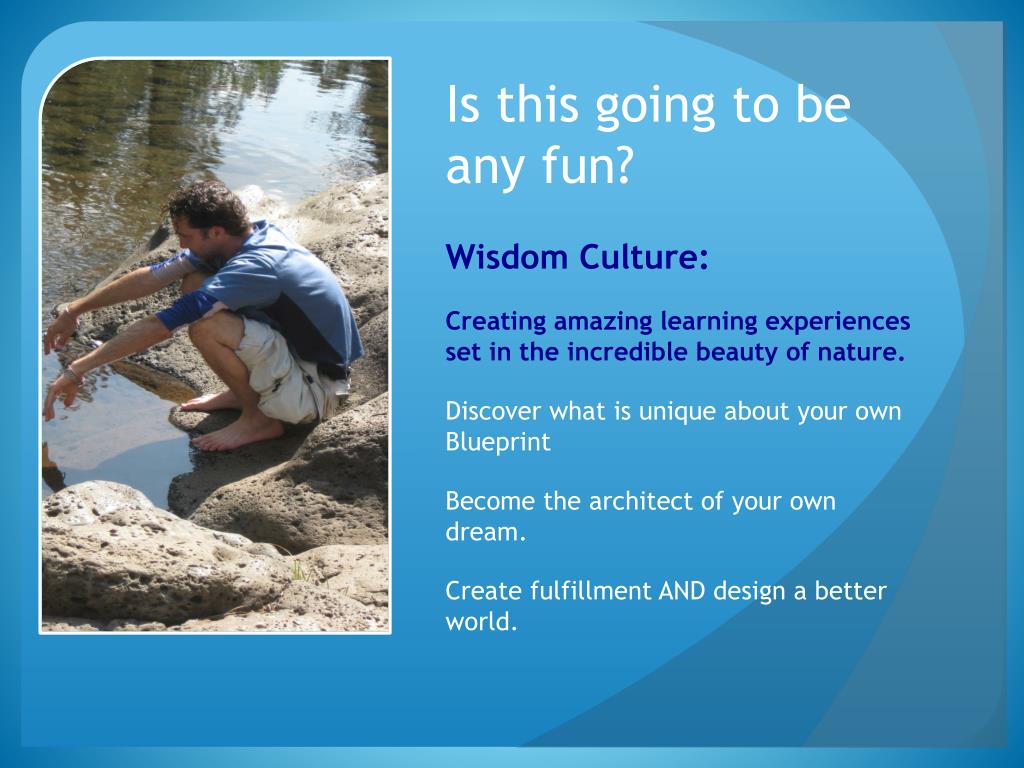 Is this going to be any fun?

Wisdom Culture:

Creating amazing learning experiences set in the incredible beauty of nature.

Discover what is unique about your own Blueprint

Become the architect of your own dream.

Create fulfillment AND design a better world.